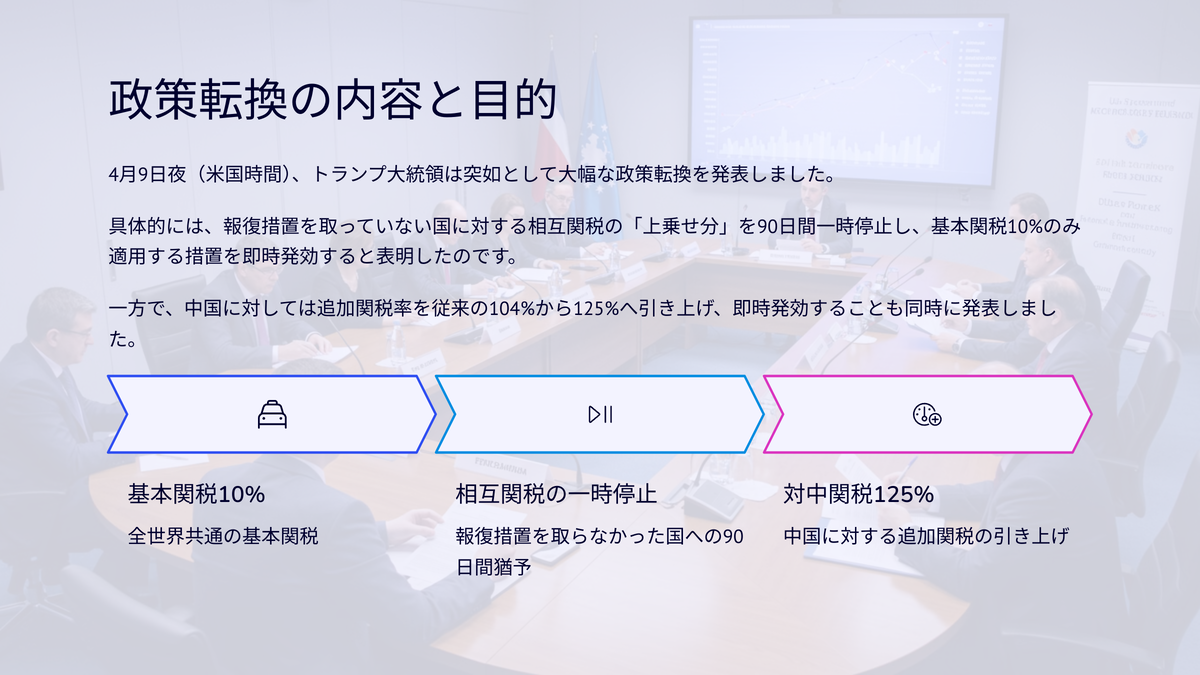 政策転換の内容と目的

4月9日夜（米国時間）、トランプ大統領は突如として大幅な政策転換を発表しました。

具体的には、報復措置を取っていない国に対する相互関税の「上乗せ分」を90日間一時停止し、基本関税10%のみ適用する措置を即時発効すると表明したのです。

一方で、中国に対しては追加関税率を従来の104%から125%へ引き上げ、即時発効することも同時に発表しました。

基本関税10%

全世界共通の基本関税

相互関税の一時停止

報復措置を取らなかった国への90日間猶予

対中関税125%

中国に対する追加関税の引き上げ